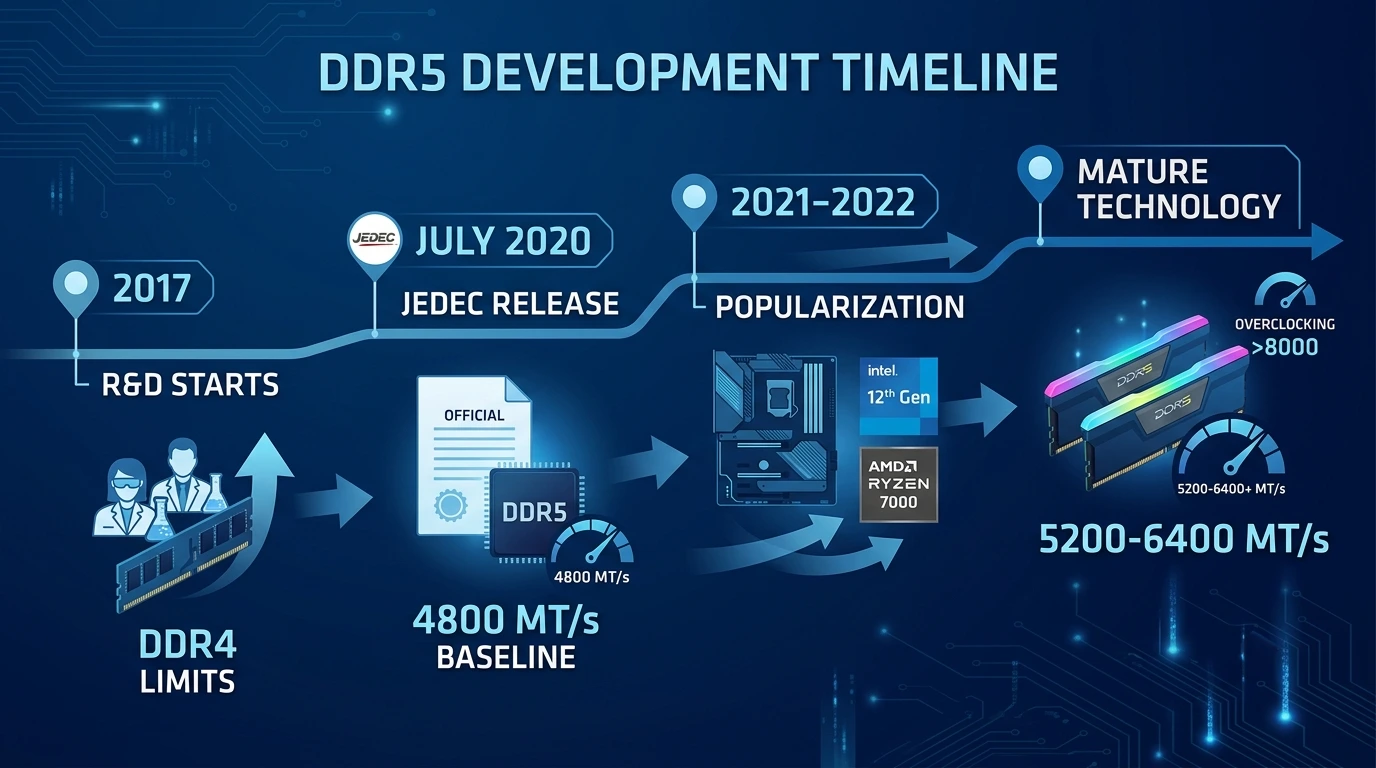 DDR5 DEVELOPMENT TIMELINE

2017

R&D STARTS

DDR4 LIMITS

JEDEC

JULY 2020

JEDEC RELEASE

OFFICIAL

DDR5

4800 MT/s

4800 MT/s BASELINE

2021–2022

POPULARIZATION

intel. 12th Gen

AMD RYZEN 7000

MATURE TECHNOLOGY

OVERCLOCKING >8000

DDR5

DDR5

5200-6400+ MT/s

5200-6400 MT/s